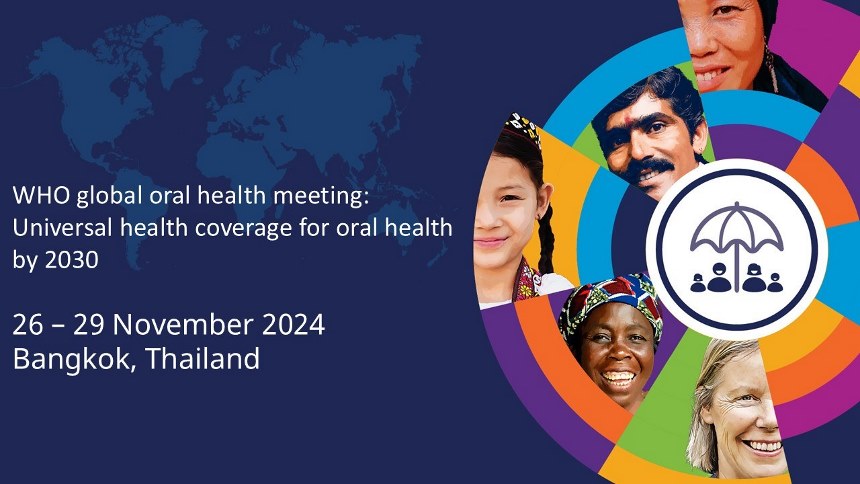 WHO global oral health meeting: Universal health coverage for oral health by 2030

26 – 29 November 2024
Bangkok, Thailand